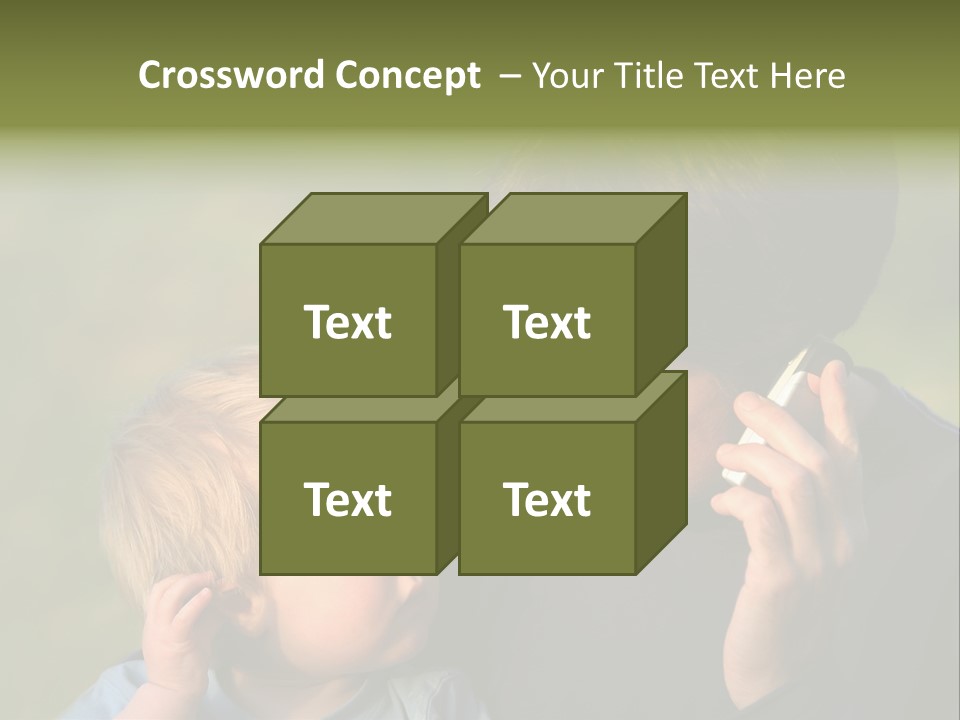 Crossword Concept – Your Title Text Here

Text

Text

Text

Text